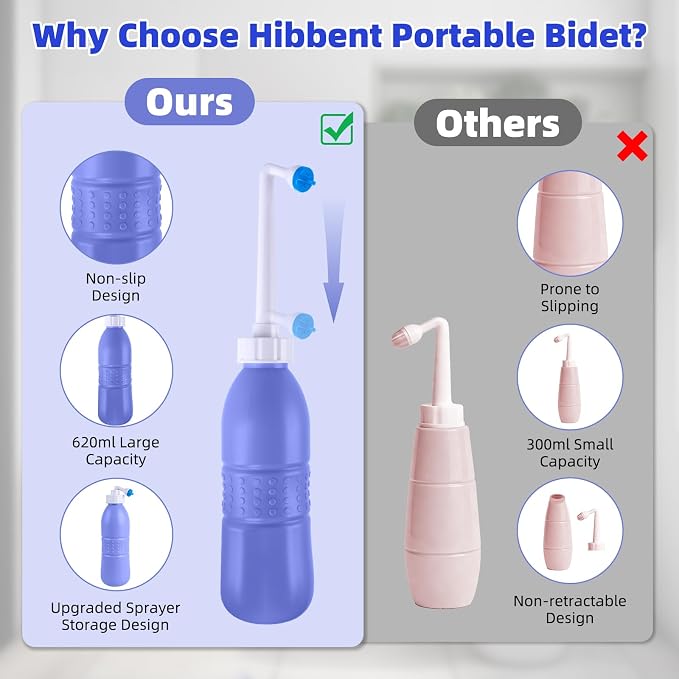 Why Choose Hibbent Portable Bidet?

Ours

Non-slip Design

620ml Large Capacity

Upgraded Sprayer Storage Design

Others

Prone to Slipping

300ml Small Capacity

Non-retractable Design